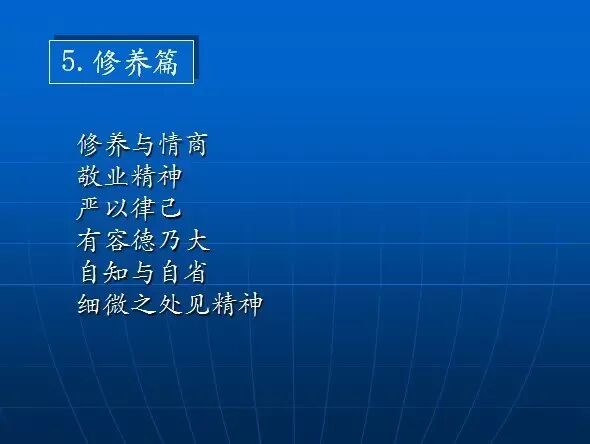 5. 修养篇

修养与情商
敬业精神
严以律己
有容德乃大
自知与自省
细微之处见精神